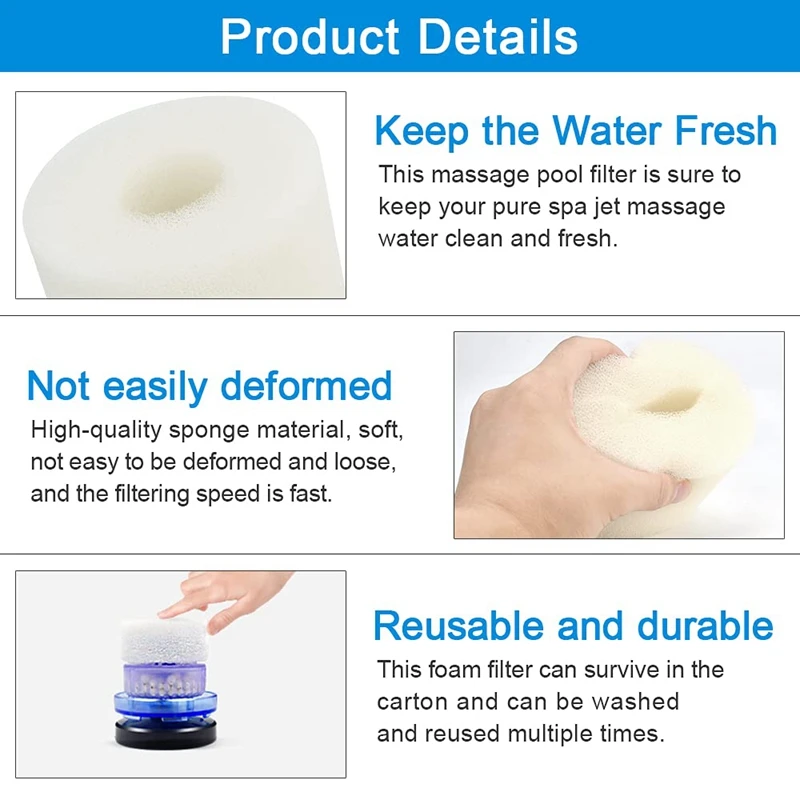 Product Details

Keep the Water Fresh

This massage pool filter is sure to keep your pure spa jet massage water clean and fresh.

Not easily deformed

High-quality sponge material, soft, not easy to be deformed and loose, and the filtering speed is fast.

Reusable and durable

This foam filter can survive in the carton and can be washed and reused multiple times.